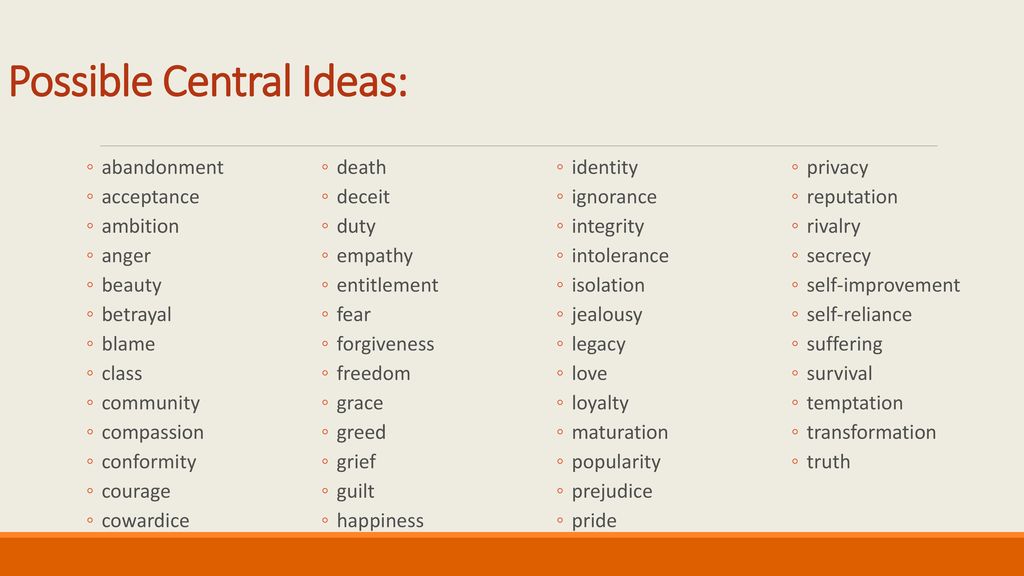 Possible Central Ideas:

◦ abandonment
◦ acceptance
◦ ambition
◦ anger
◦ beauty
◦ betrayal
◦ blame
◦ class
◦ community
◦ compassion
◦ conformity
◦ courage
◦ cowardice

◦ death
◦ deceit
◦ duty
◦ empathy
◦ entitlement
◦ fear
◦ forgiveness
◦ freedom
◦ grace
◦ greed
◦ grief
◦ guilt
◦ happiness

◦ identity
◦ ignorance
◦ integrity
◦ intolerance
◦ isolation
◦ jealousy
◦ legacy
◦ love
◦ loyalty
◦ maturation
◦ popularity
◦ prejudice
◦ pride

◦ privacy
◦ reputation
◦ rivalry
◦ secrecy
◦ self-improvement
◦ self-reliance
◦ suffering
◦ survival
◦ temptation
◦ transformation
◦ truth